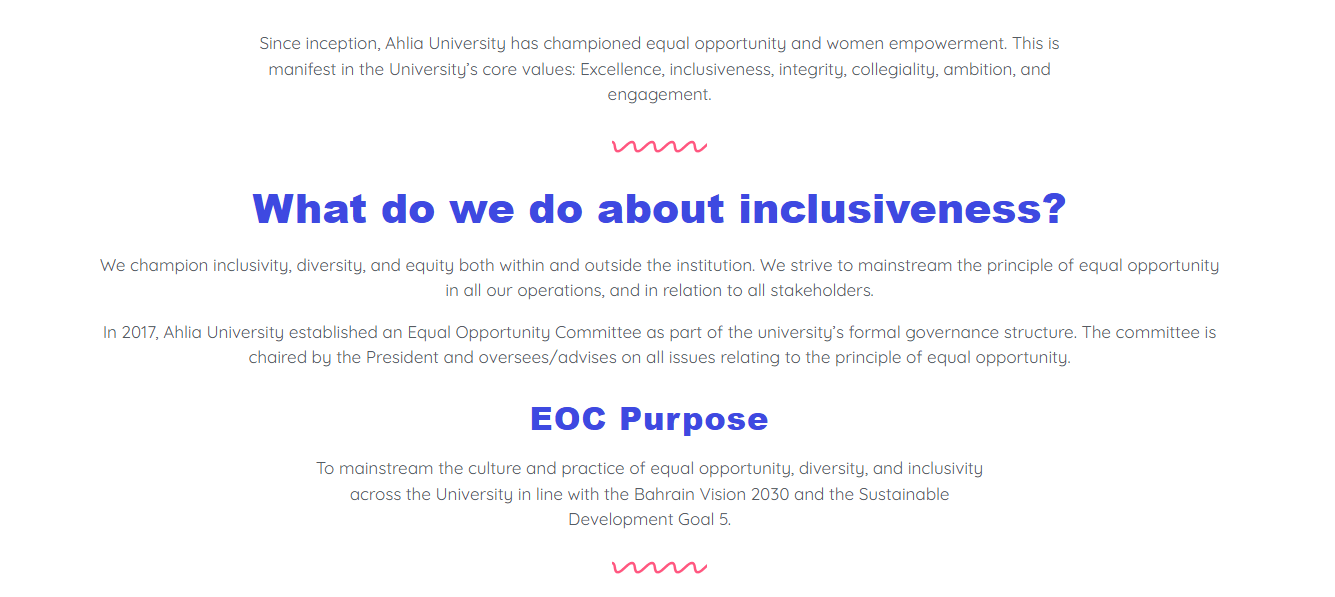 Since inception, Ahlia University has championed equal opportunity and women empowerment. This is manifest in the University's core values: Excellence, inclusiveness, integrity, collegiality, ambition, and engagement.

What do we do about inclusiveness?

We champion inclusivity, diversity, and equity both within and outside the institution. We strive to mainstream the principle of equal opportunity in all our operations, and in relation to all stakeholders.

In 2017, Ahlia University established an Equal Opportunity Committee as part of the university's formal governance structure. The committee is chaired by the President and oversees/advises on all issues relating to the principle of equal opportunity.

EOC Purpose

To mainstream the culture and practice of equal opportunity, diversity, and inclusivity across the University in line with the Bahrain Vision 2030 and the Sustainable Development Goal 5.